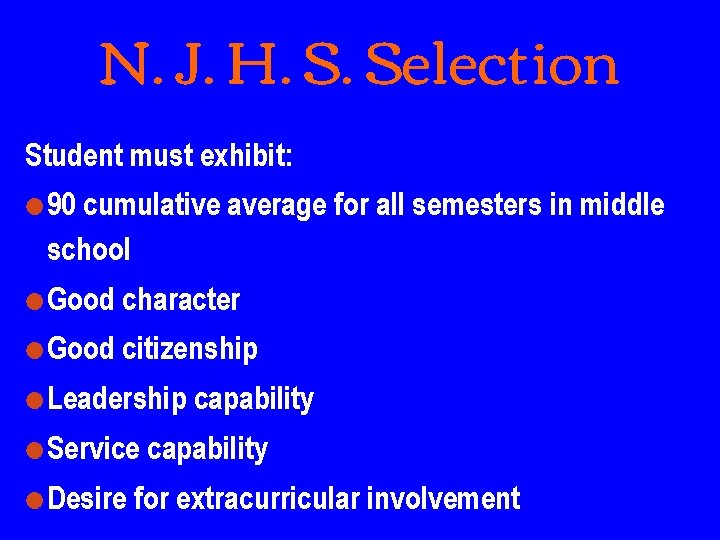 N. J. H. S. Selection

Student must exhibit:

- 90 cumulative average for all semesters in middle school
- Good character
- Good citizenship
- Leadership capability
- Service capability
- Desire for extracurricular involvement